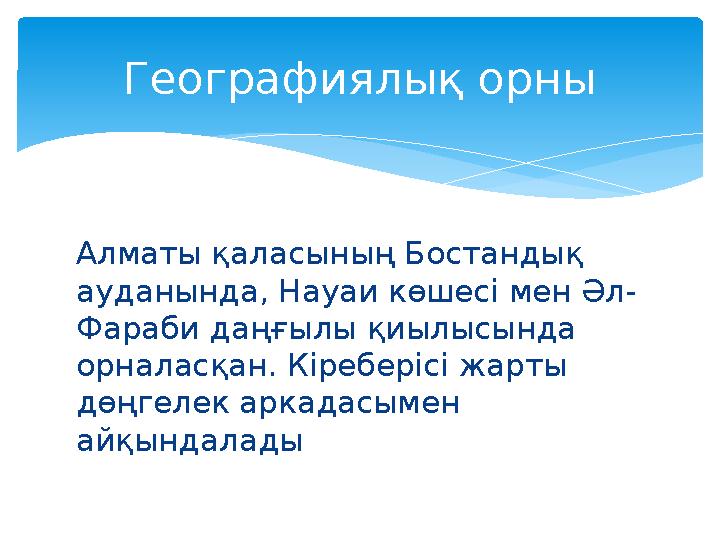 Географиялық орны

Алматы қаласының Бостандық ауданында, Науаи көшесі мен Әл-Фараби даңғылы қиылысында орналасқан. Кіреберісі жарты дөңгелек аркадасымен айқындалады